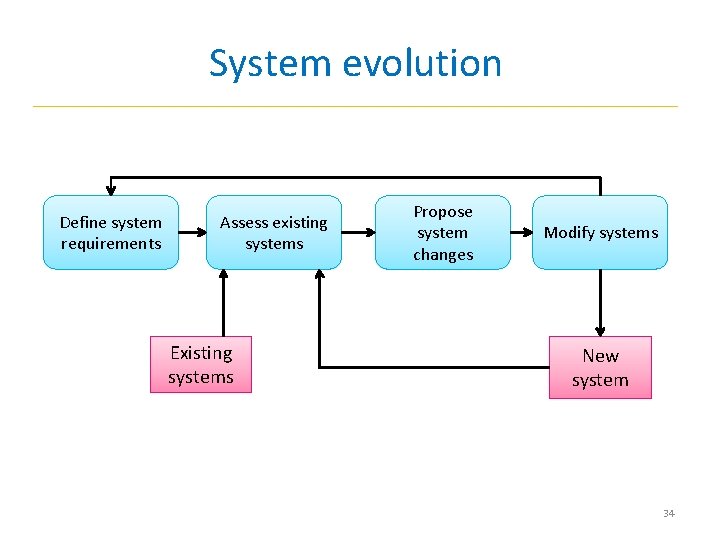 System evolution

Define system requirements

Assess existing systems

Propose system changes

Modify systems

Existing systems

New system

34